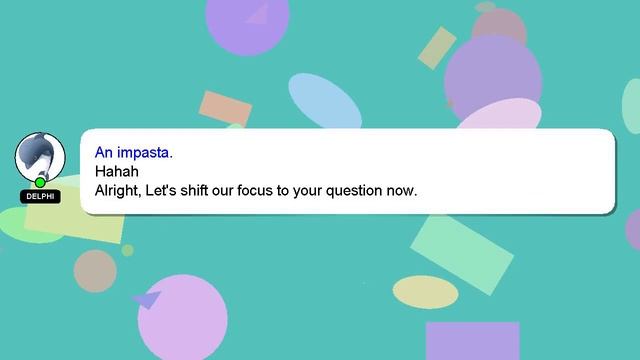 DELPHI

An impasta.
Hahah
Alright, Let's shift our focus to your question now.